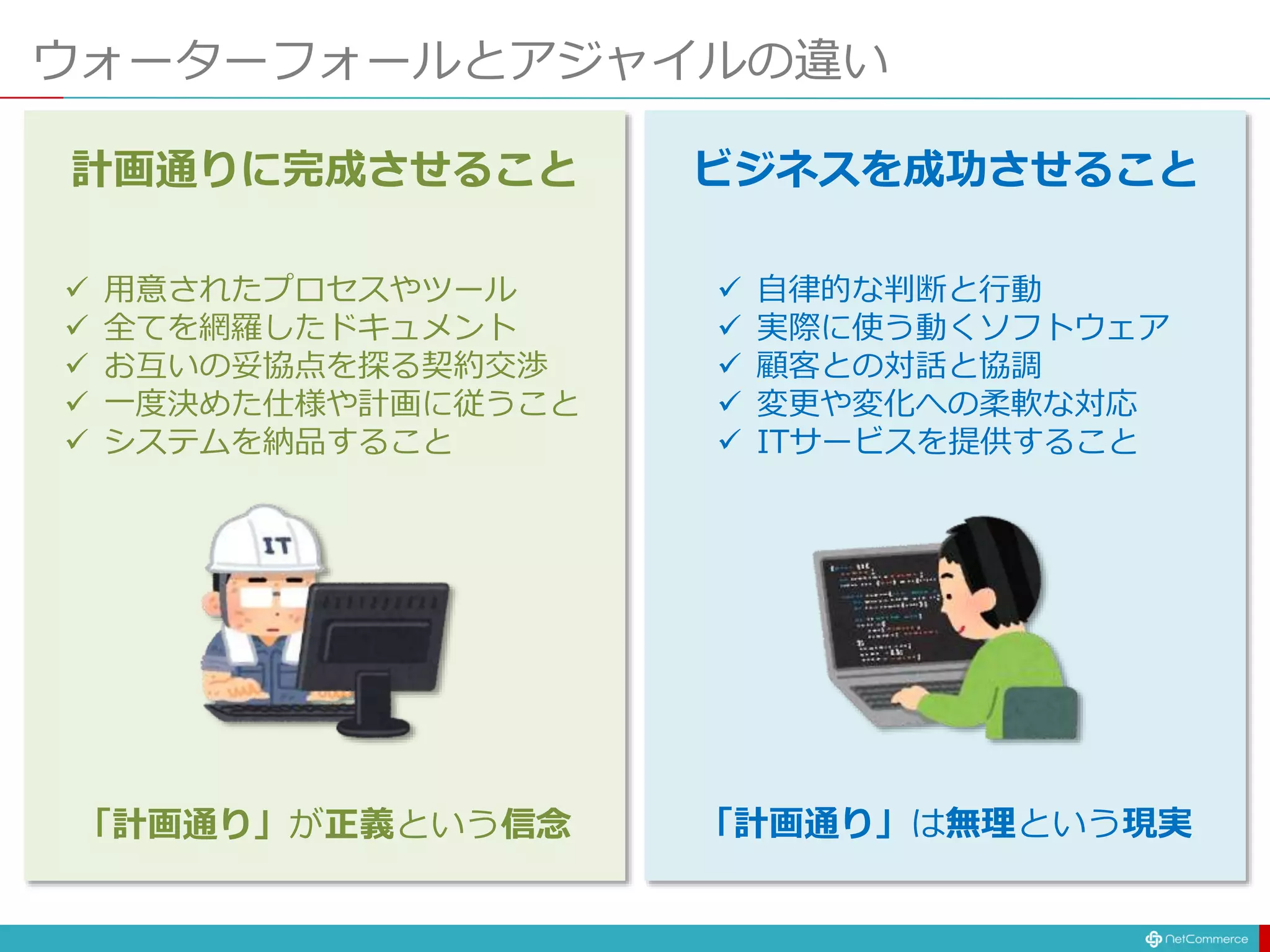 ウォーターフォールとアジャイルの違い

計画通りに完成させること

✓ 用意されたプロセスやツール
✓ 全てを網羅したドキュメント
✓ お互いの妥協点を探る契約交渉
✓ 一度決めた仕様や計画に従うこと
✓ システムを納品すること

IT

「計画通り」が正義という信念

ビジネスを成功させること

✓ 自律的な判断と行動
✓ 実際に使う動くソフトウェア
✓ 顧客との対話と協調
✓ 変更や変化への柔軟な対応
✓ ITサービスを提供すること

「計画通り」は無理という現実

NetCommerce